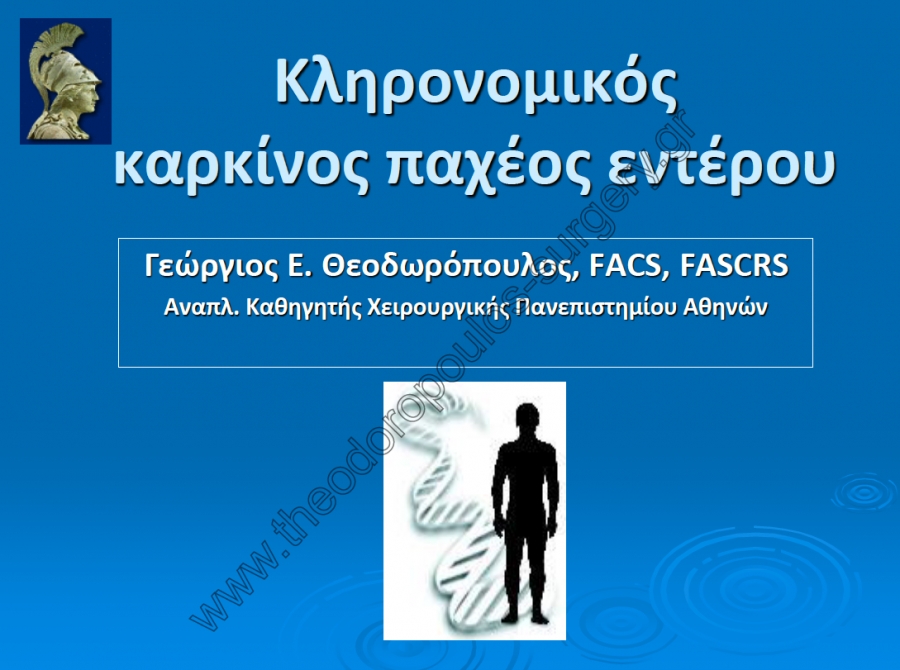 Κληρονομικός καρκίνος παχέος εντέρου

Γεώργιος Ε. Θεοδωρόπουλος, FACS, FASCRS
Αναπλ. Καθηγητής Χειρουργικής Πανεπιστημίου Αθηνών

www.theodoropoulos-surgery.gr